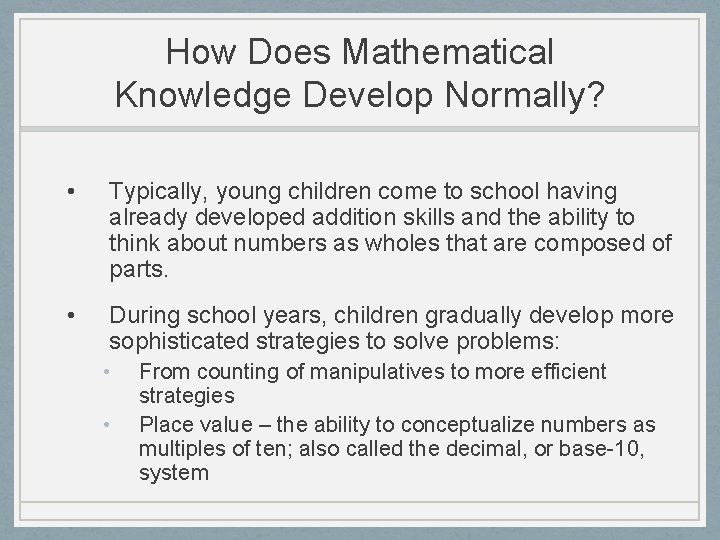 How Does Mathematical Knowledge Develop Normally?

• Typically, young children come to school having already developed addition skills and the ability to think about numbers as wholes that are composed of parts.

• During school years, children gradually develop more sophisticated strategies to solve problems:

• From counting of manipulatives to more efficient strategies

• Place value – the ability to conceptualize numbers as multiples of ten; also called the decimal, or base-10, system